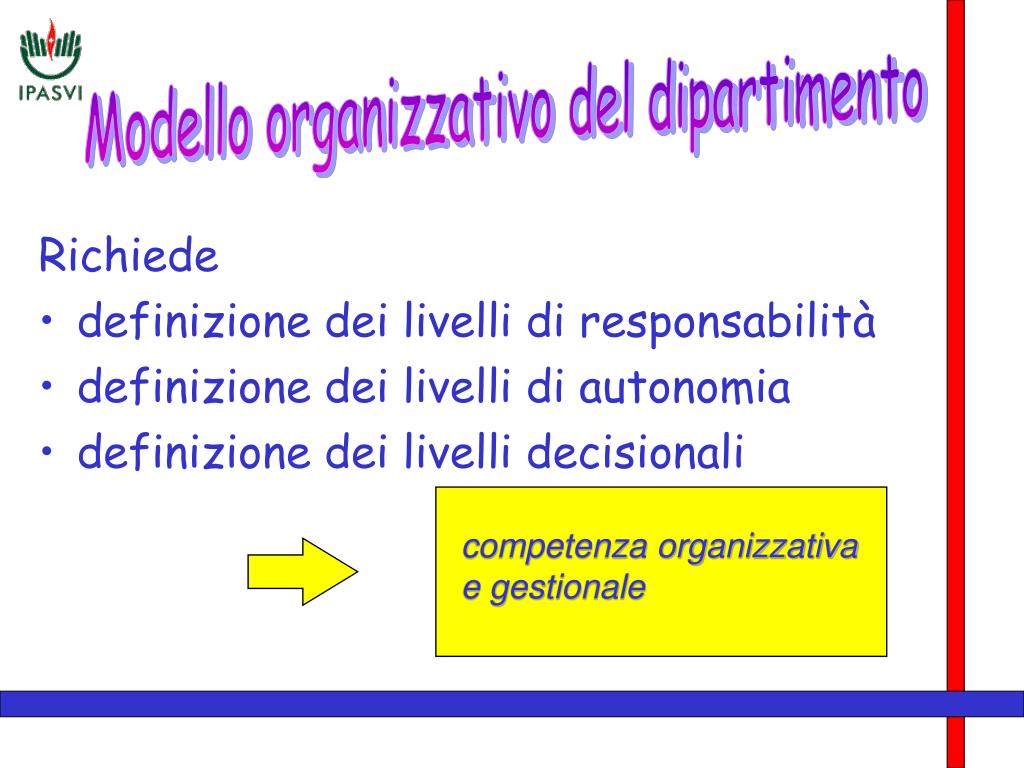 IPASVI

Modello organizzativo del dipartimento

Richiede
• definizione dei livelli di responsabilità
• definizione dei livelli di autonomia
• definizione dei livelli decisionali

competenza organizzativa e gestionale